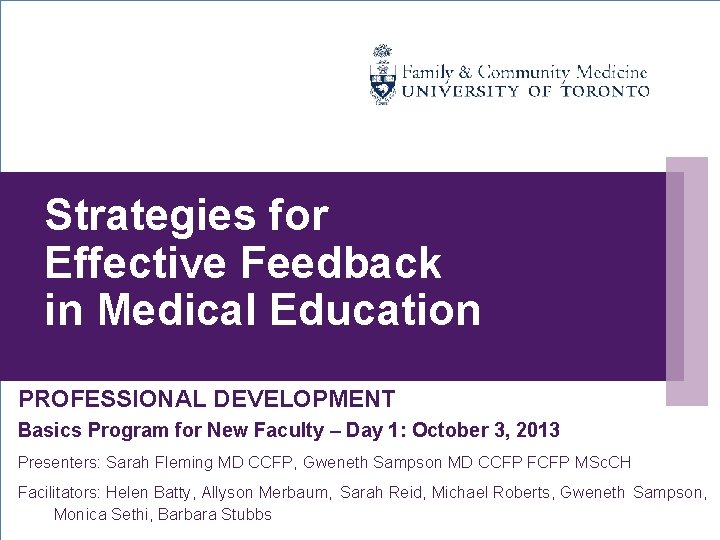 Family & Community Medicine
UNIVERSITY OF TORONTO

Strategies for Effective Feedback in Medical Education

PROFESSIONAL DEVELOPMENT

Basics Program for New Faculty – Day 1: October 3, 2013

Presenters: Sarah Fleming MD CCFP, Gweneth Sampson MD CCFP FCFP MScCH

Facilitators: Helen Batty, Allyson Merbaum, Sarah Reid, Michael Roberts, Gweneth Sampson, Monica Sethi, Barbara Stubbs